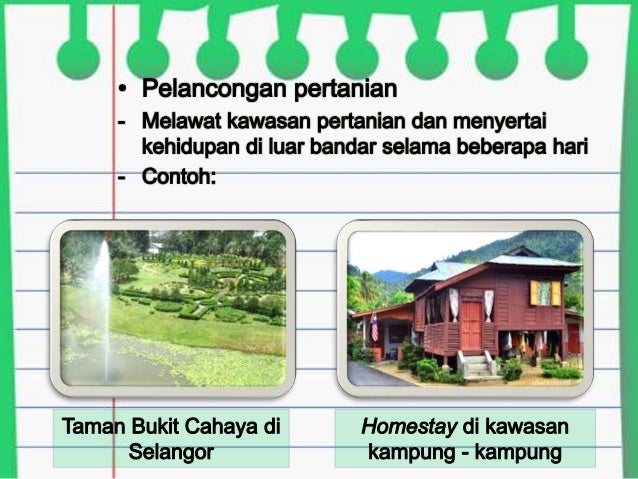 • Pelancongan pertanian
- Melawat kawasan pertanian dan menyertai kehidupan di luar bandar selama beberapa hari
- Contoh:

Taman Bukit Cahaya di Selangor

Homestay di kawasan kampung - kampung